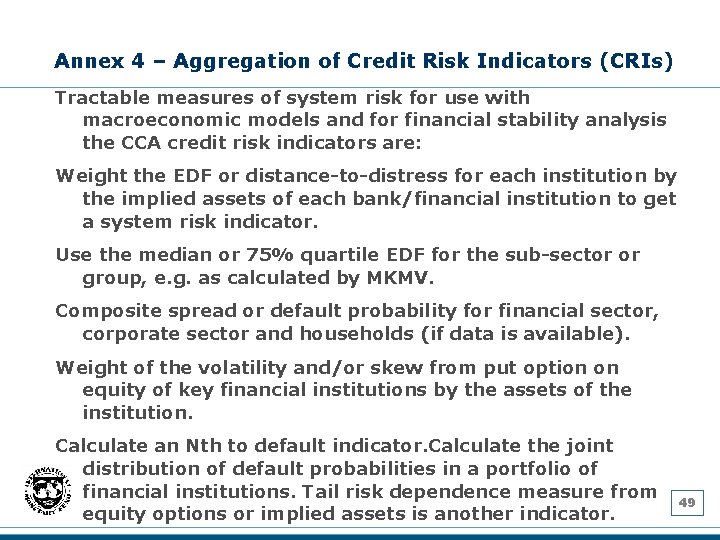 Annex 4 – Aggregation of Credit Risk Indicators (CRIs)

Tractable measures of system risk for use with macroeconomic models and for financial stability analysis the CCA credit risk indicators are:

Weight the EDF or distance-to-distress for each institution by the implied assets of each bank/financial institution to get a system risk indicator.

Use the median or 75% quartile EDF for the sub-sector or group, e.g. as calculated by MKMV.

Composite spread or default probability for financial sector, corporate sector and households (if data is available).

Weight of the volatility and/or skew from put option on equity of key financial institutions by the assets of the institution.

Calculate an Nth to default indicator.Calculate the joint distribution of default probabilities in a portfolio of financial institutions. Tail risk dependence measure from equity options or implied assets is another indicator.

INTERNATIONAL MONETARY FUND

49